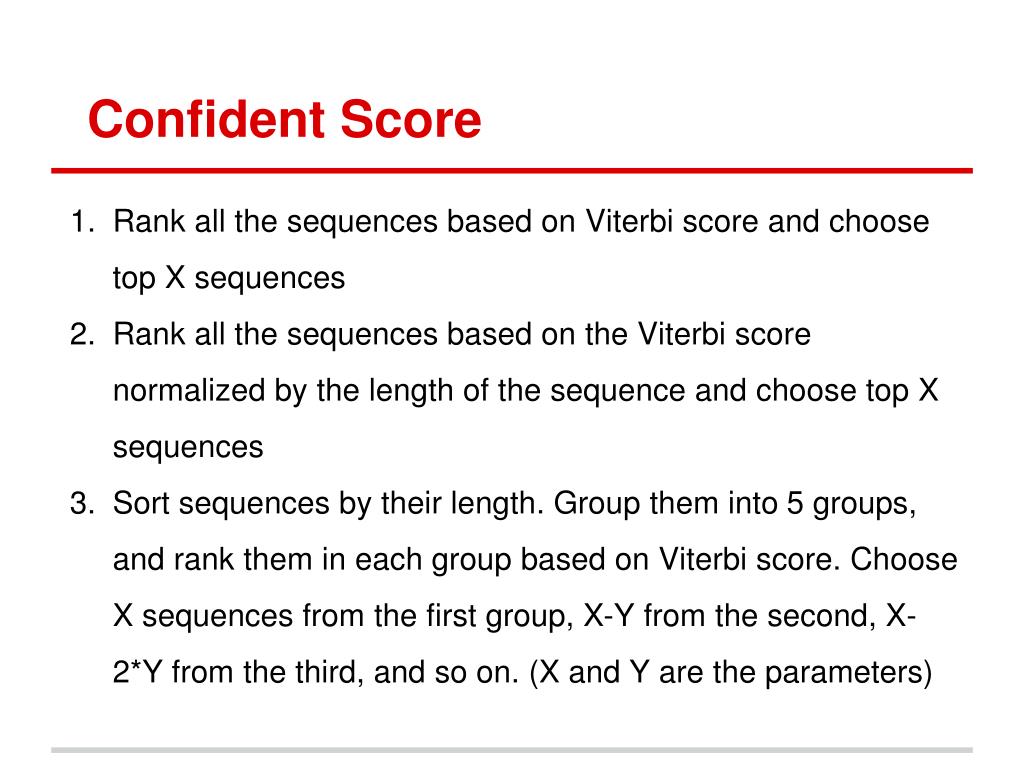 Confident Score

1. Rank all the sequences based on Viterbi score and choose top X sequences
2. Rank all the sequences based on the Viterbi score normalized by the length of the sequence and choose top X sequences
3. Sort sequences by their length. Group them into 5 groups, and rank them in each group based on Viterbi score. Choose X sequences from the first group, X-Y from the second, X-2*Y from the third, and so on. (X and Y are the parameters)